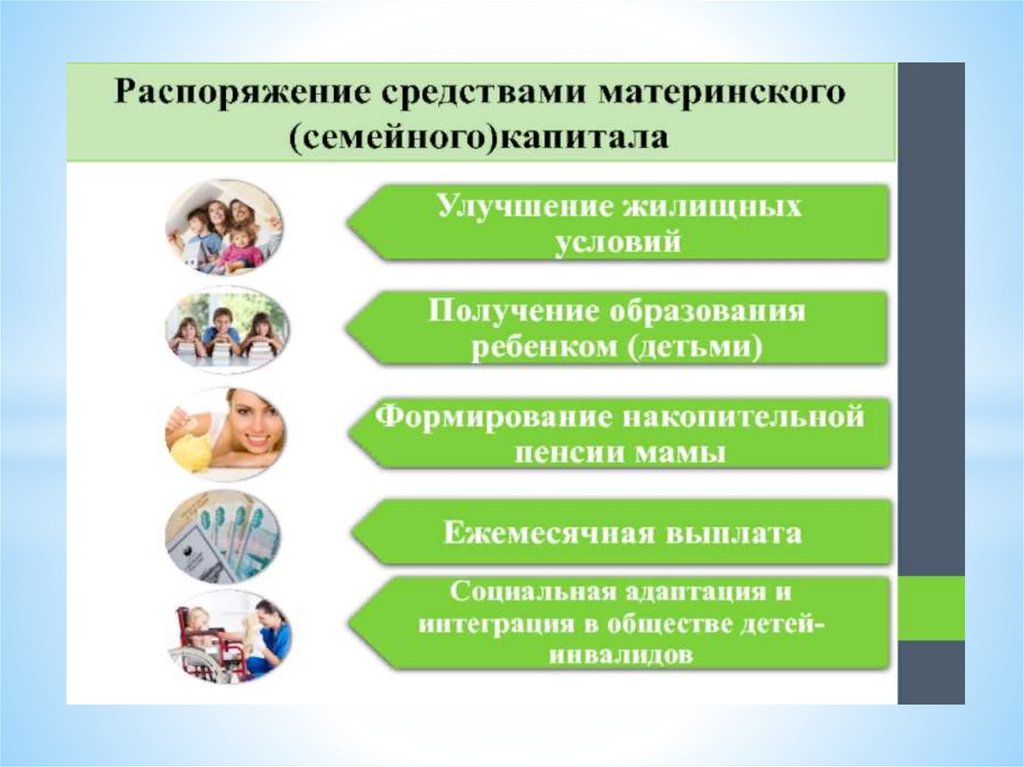 Распоряжение средствами материнского (семейного)капитала

Улучшение жилищных условий

Получение образования ребенком (детьми)

Формирование накопительной пенсии мамы

Ежемесячная выплата

Социальная адаптация и интеграция в обществе детей-инвалидов